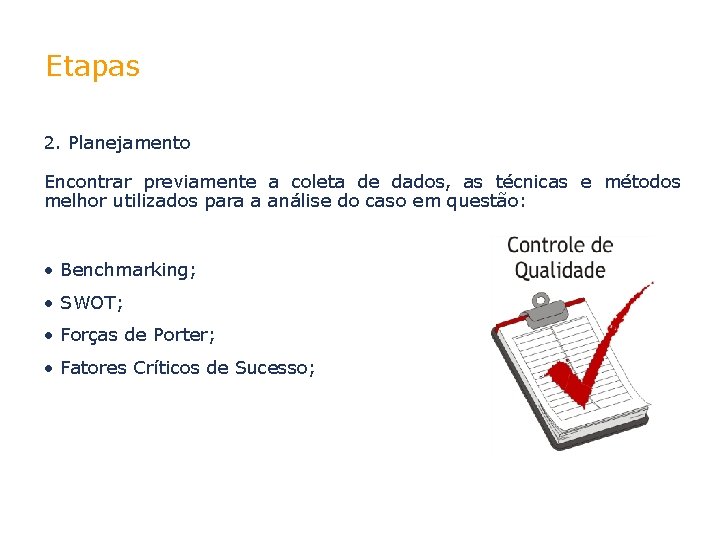 Etapas

2. Planejamento

Encontrar previamente a coleta de dados, as técnicas e métodos melhor utilizados para a análise do caso em questão:

• Benchmarking;
• SWOT;
• Forças de Porter;
• Fatores Críticos de Sucesso;

Controle de Qualidade